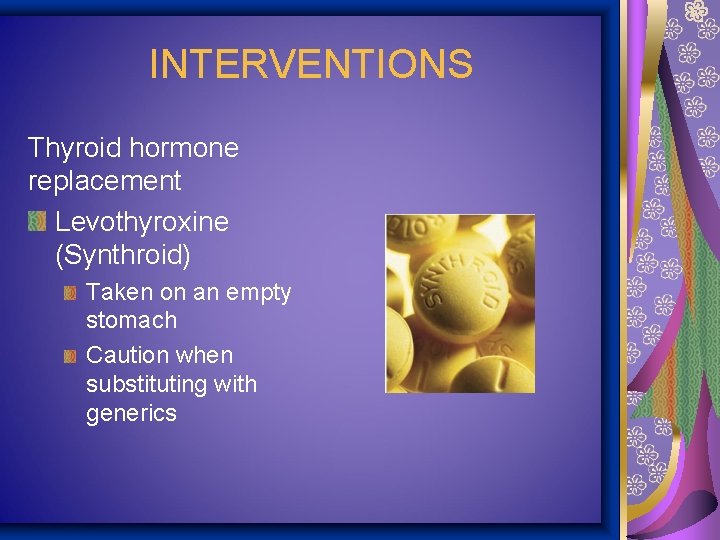 INTERVENTIONS

Thyroid hormone replacement

Levothyroxine (Synthroid)

Taken on an empty stomach

Caution when substituting with generics

SYNTHROID